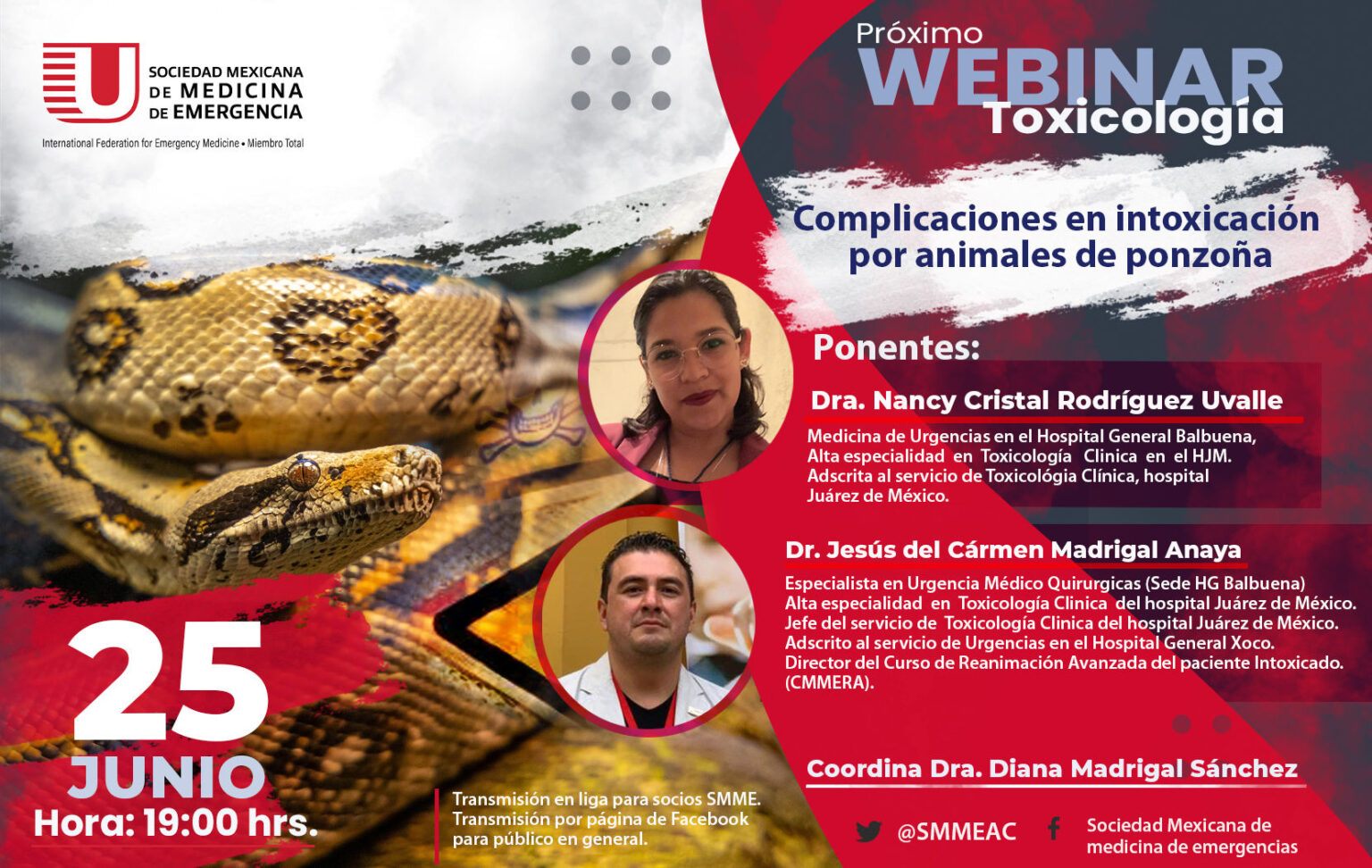 SOCIEDAD MEXICANA DE MEDICINA DE EMERGENCIA
International Federation for Emergency Medicine • Miembro Total

Próximo
WEBINAR
Toxicología

Complicaciones en intoxicación por animales de ponzoña

Ponentes:

Dra. Nancy Cristal Rodríguez Uvalle
Medicina de Urgencias en el Hospital General Balbuena, Alta especialidad en Toxicología Clinica en el HJM. Adscrita al servicio de Toxicológia Clínica, hospital Juárez de México.

Dr. Jesús del Cármen Madrigal Anaya
Especialista en Urgencia Médico Quirurgicas (Sede HG Balbuena)
Alta especialidad en Toxicología Clinica del hospital Juárez de México.
Jefe del servicio de Toxicología Clinica del hospital Juárez de México.
Adscrito al servicio de Urgencias en el Hospital General Xoco.
Director del Curso de Reanimación Avanzada del paciente Intoxicado. (CMMERA).

25
JUNIO
Hora: 19:00 hrs.

Transmisión en liga para socios SMME.
Transmisión por página de Facebook para público en general.

Coordina Dra. Diana Madrigal Sánchez

@SMMEAC
Sociedad Mexicana de medicina de emergencias